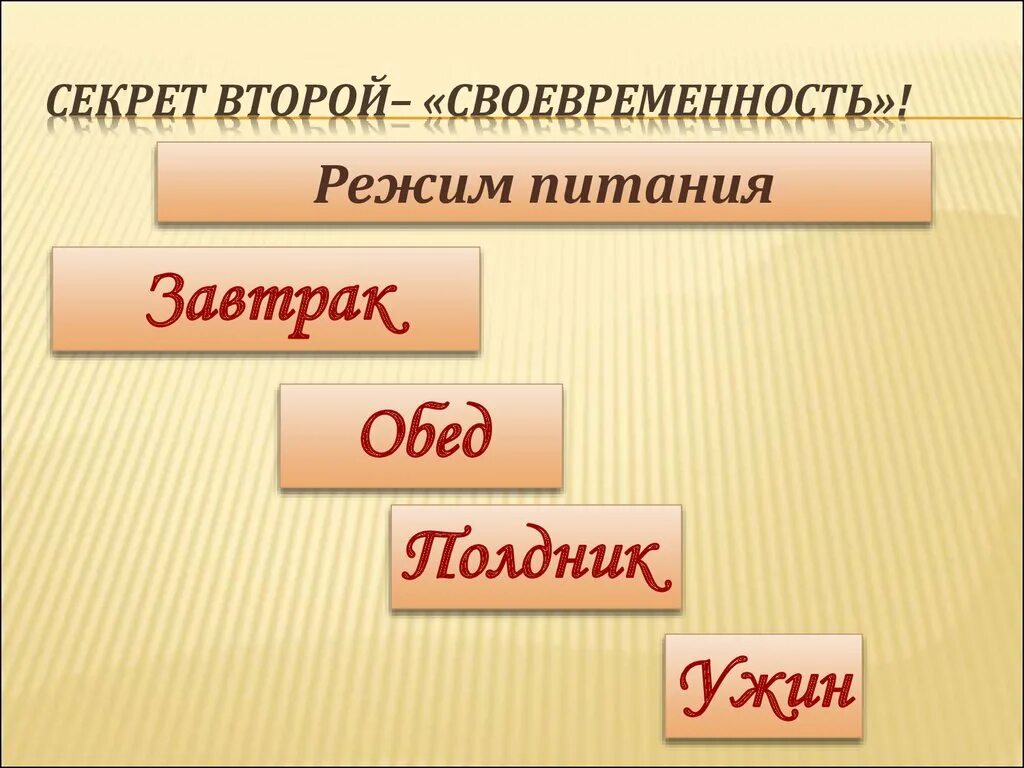 СЕКРЕТ ВТОРОЙ– «СВОЕВРЕМЕННОСТЬ»!

Режим питания

Завтрак

Обед

Полдник

Ужин